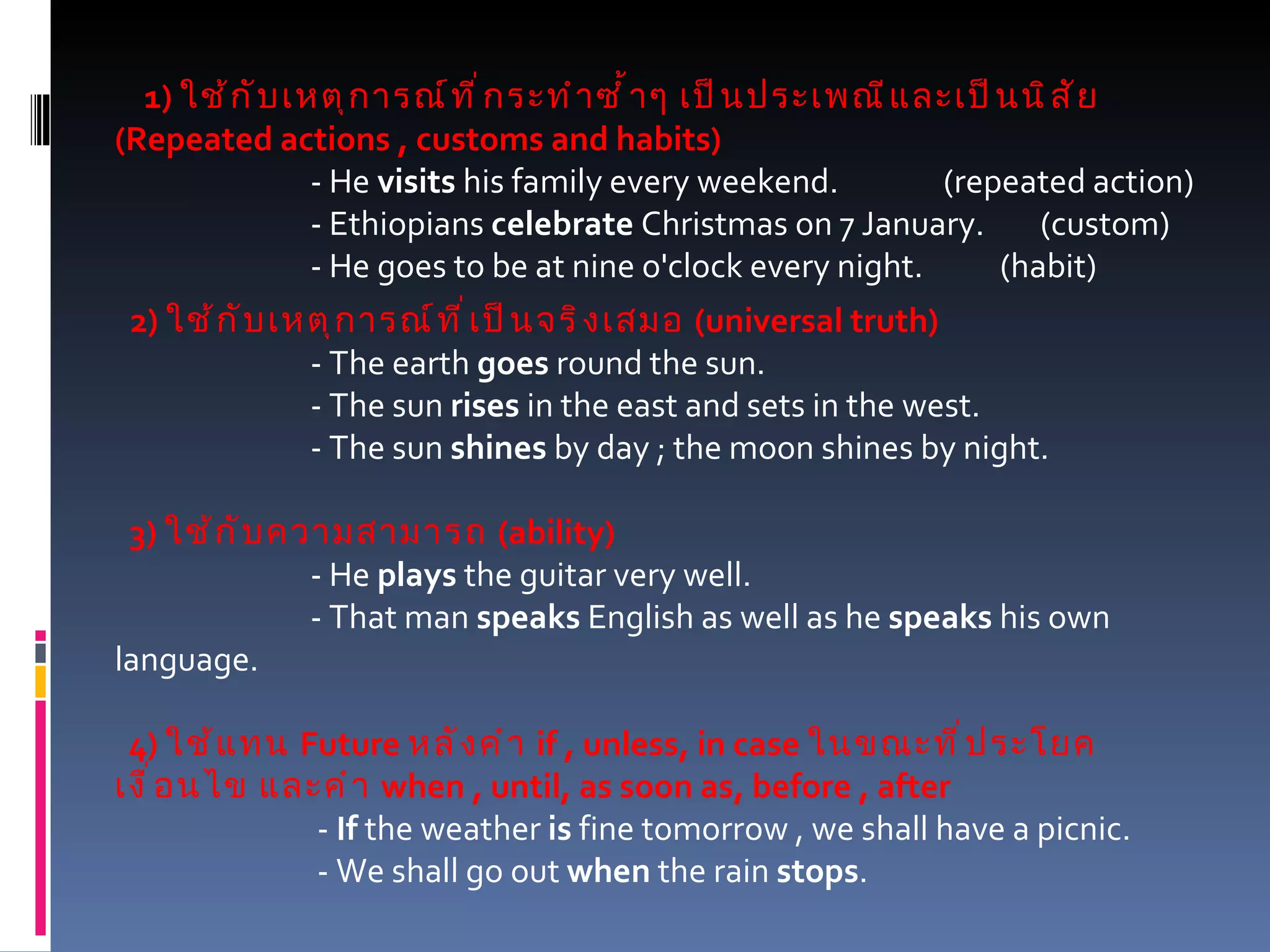 1) ใช้กับเหตุการณ์ที่กระทำซ้ำๆ เป็นประเพณีและเป็นนิสัย (Repeated actions , customs and habits)

- He visits his family every weekend. (repeated action)
- Ethiopians celebrate Christmas on 7 January. (custom)
- He goes to be at nine o'clock every night. (habit)

2) ใช้กับเหตุการณ์ที่เป็นจริงเสมอ (universal truth)

- The earth goes round the sun.
- The sun rises in the east and sets in the west.
- The sun shines by day ; the moon shines by night.

3) ใช้กับความสามารถ (ability)

- He plays the guitar very well.
- That man speaks English as well as he speaks his own language.

4) ใช้แทน Future หลังคำ if , unless, in case ในขณะที่ประโยคเงื่อนไข และคำ when , until, as soon as, before , after

- If the weather is fine tomorrow , we shall have a picnic.
- We shall go out when the rain stops.